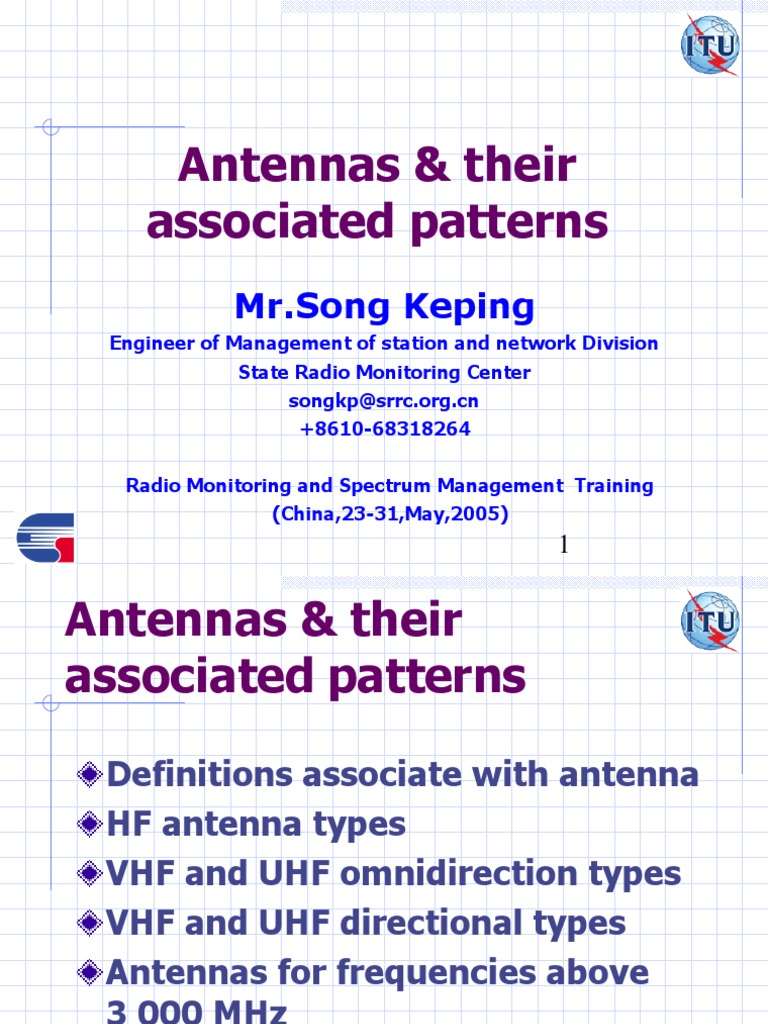 ITU

Antennas & their associated patterns

Mr.Song Keping

Engineer of Management of station and network Division

State Radio Monitoring Center

songkp@srrc.org.cn

+8610-68318264

Radio Monitoring and Spectrum Management Training

(China,23-31,May,2005)

1

ITU

Antennas & their associated patterns

Definitions associate with antenna

HF antenna types

VHF and UHF omnidirection types

VHF and UHF directional types

Antennas for frequencies above 3 000 MHz